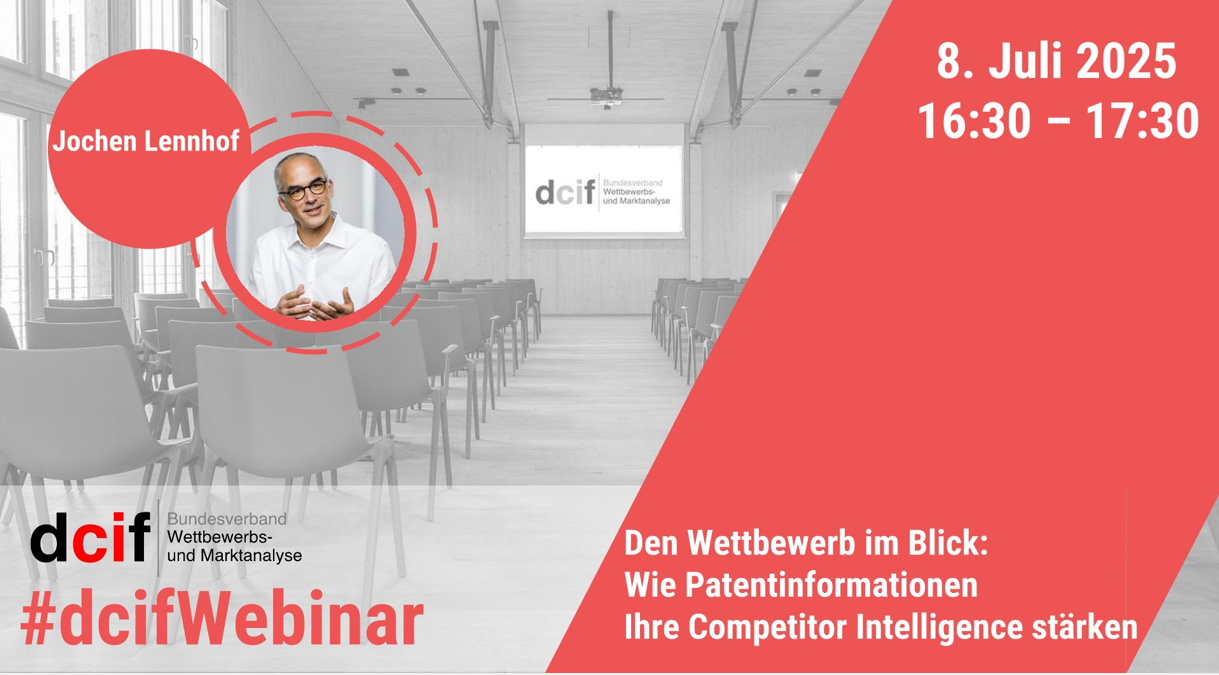 Jochen Lennhof

dcif Bundesverband Wettbewerbs- und Marktanalyse

8. Juli 2025
16:30 – 17:30

dcif Bundesverband Wettbewerbs- und Marktanalyse

#dcifWebinar

Den Wettbewerb im Blick:
Wie Patentinformationen
Ihre Competitor Intelligence stärken